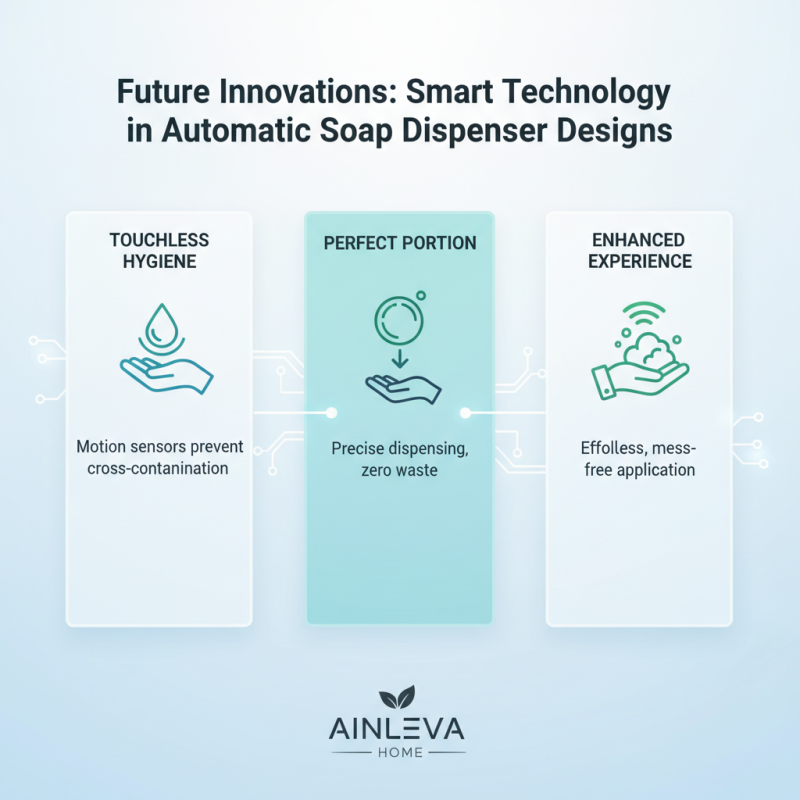 Future Innovations: Smart Technology in Automatic Soap Dispenser Designs

TOUCHLESS HYGIENE

Motion sensors prevent cross-contanination

PERFECT PORTION

Precise dispensing, zero waste

ENHANCED EXPERIENCE

Effolless, mess-free application

AINLEVA
HOME